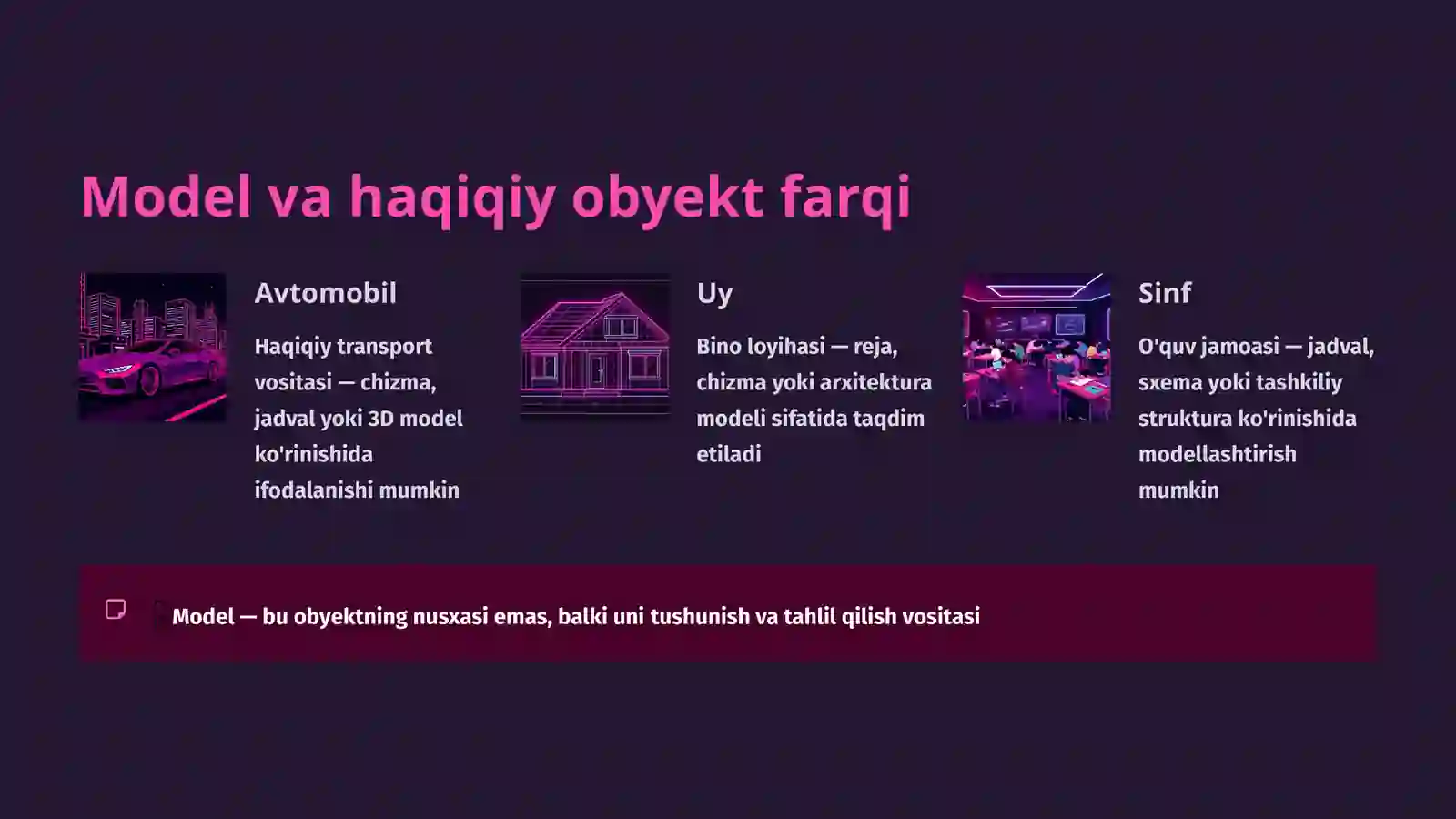 Model va haqiqiy obyekt farqi

Avtomobil

Haqiqiy transport vositasi — chizma, jadval yoki 3D model ko'rinishida ifodalanishi mumkin

Uy

Bino loyihasi — reja, chizma yoki arxitektura modeli sifatida taqdim etiladi

Sinf

O'quv jamoasi — jadval, sxema yoki tashkiliy struktura ko'rinishida modellashtirish mumkin

Model — bu obyektning nusxasi emas, balki uni tushunish va tahlil qilish vositasi